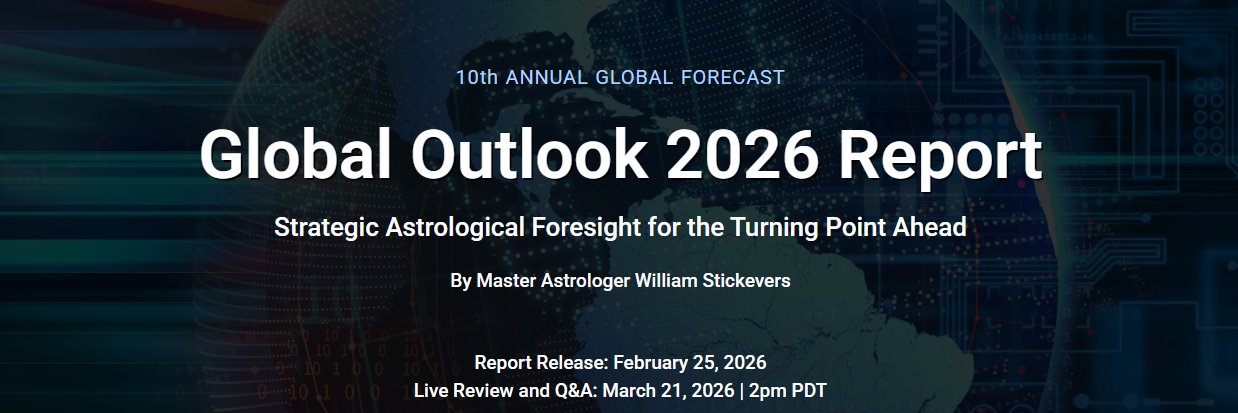 10th ANNUAL GLOBAL FORECAST

Global Outlook 2026 Report

Strategic Astrological Foresight for the Turning Point Ahead

By Master Astrologer William Stickevers

Report Release: February 25, 2026
Live Review and Q&A: March 21, 2026 | 2pm PDT